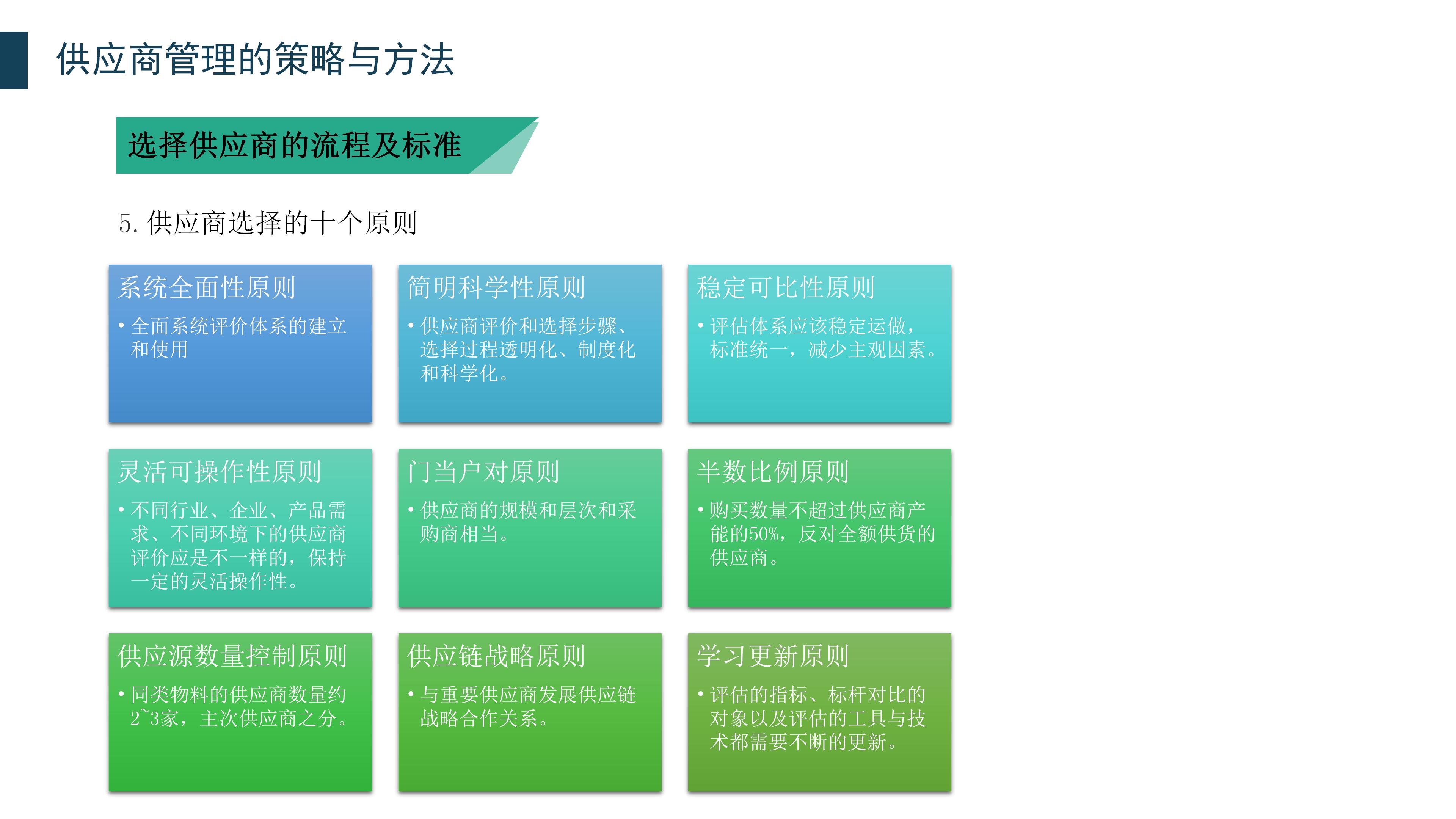 供应商管理的策略与方法

选择供应商的流程及标准

5. 供应商选择的十个原则

系统全面性原则
• 全面系统评价体系的建立和使用

简明科学性原则
• 供应商评价和选择步骤、选择过程透明化、制度化和科学化。

稳定可比性原则
• 评估体系应该稳定运做，标准统一，减少主观因素。

灵活可操作性原则
• 不同行业、企业、产品需求、不同环境下的供应商评价应是不一样的，保持一定的灵活操作性。

门当户对原则
• 供应商的规模和层次和采购商相当。

半数比例原则
• 购买数量不超过供应商产能的50%，反对全额供货的供应商。

供应源数量控制原则
• 同类物料的供应商数量约2~3家，主次供应商之分。

供应链战略原则
• 与重要供应商发展供应链战略合作关系。

学习更新原则
• 评估的指标、标杆对比的对象以及评估的工具与技术都需要不断的更新。